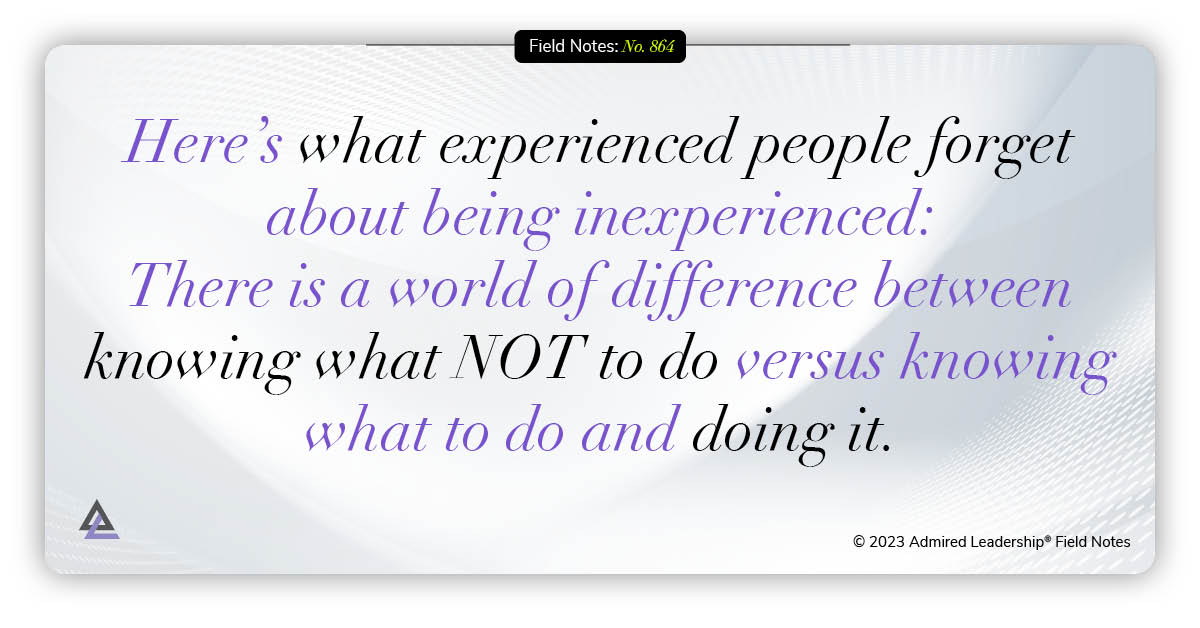 Field Notes: No. 864

Here's what experienced people forget about being inexperienced: There is a world of difference between knowing what NOT to do versus knowing what to do and doing it.

© 2023 Admired Leadership® Field Notes